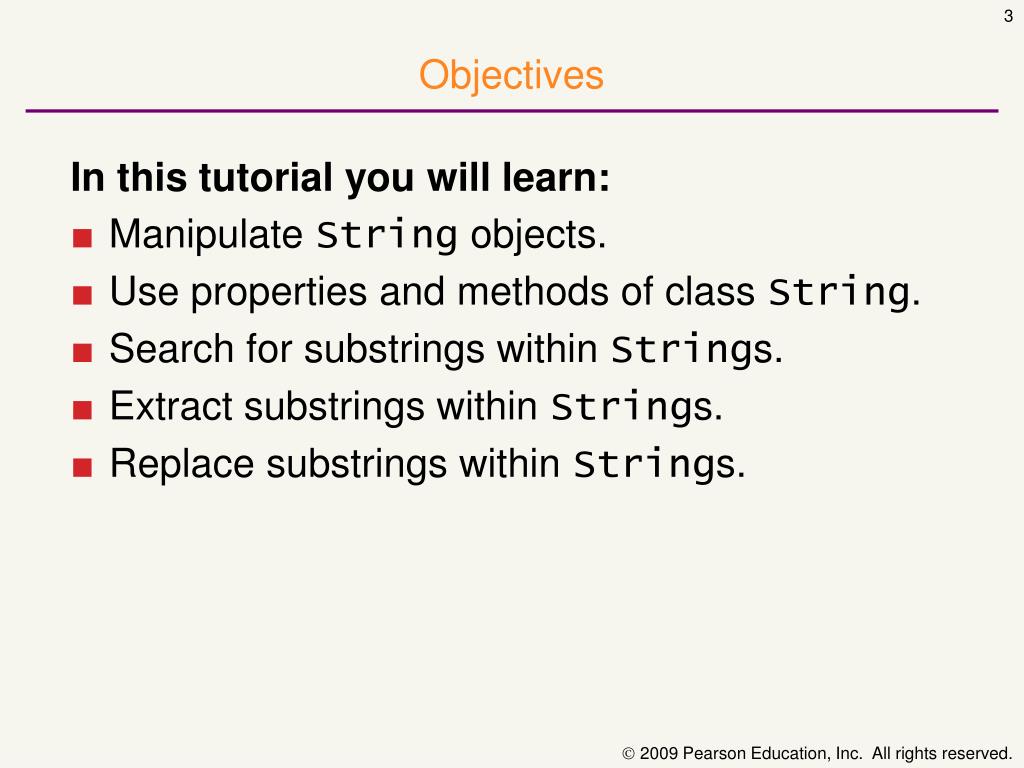 3

Objectives

In this tutorial you will learn:

■ Manipulate String objects.
■ Use properties and methods of class String.
■ Search for substrings within Strings.
■ Extract substrings within Strings.
■ Replace substrings within Strings.

© 2009 Pearson Education, Inc. All rights reserved.